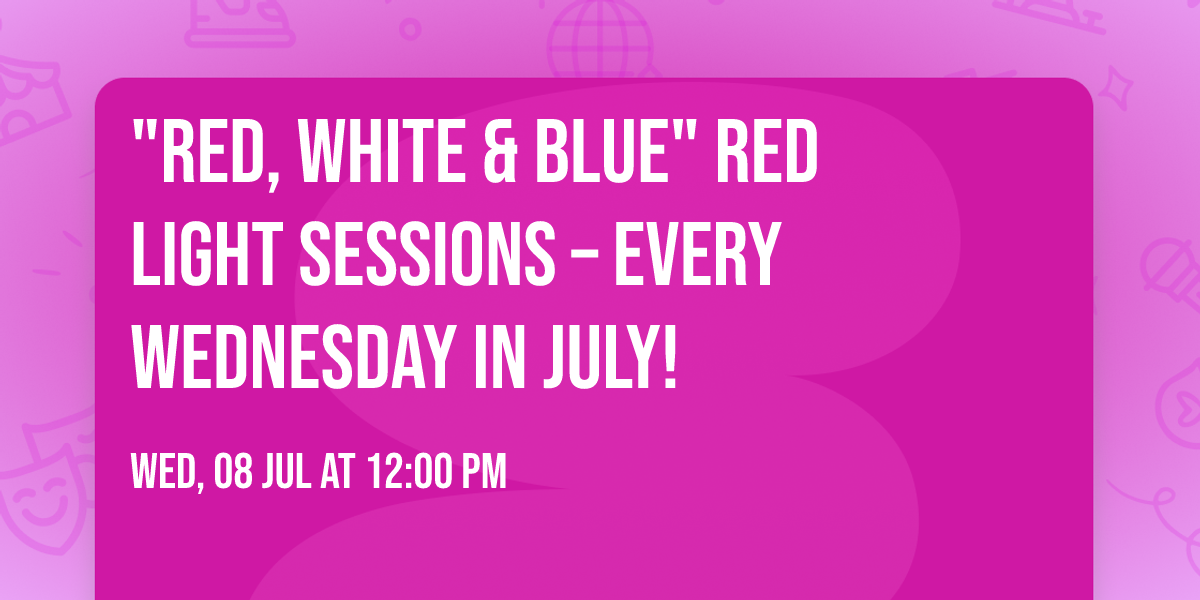 "RED, WHITE & BLUE" RED LIGHT SESSIONS – EVERY WEDNESDAY IN JULY!

WED, 08 JUL AT 12:00 PM